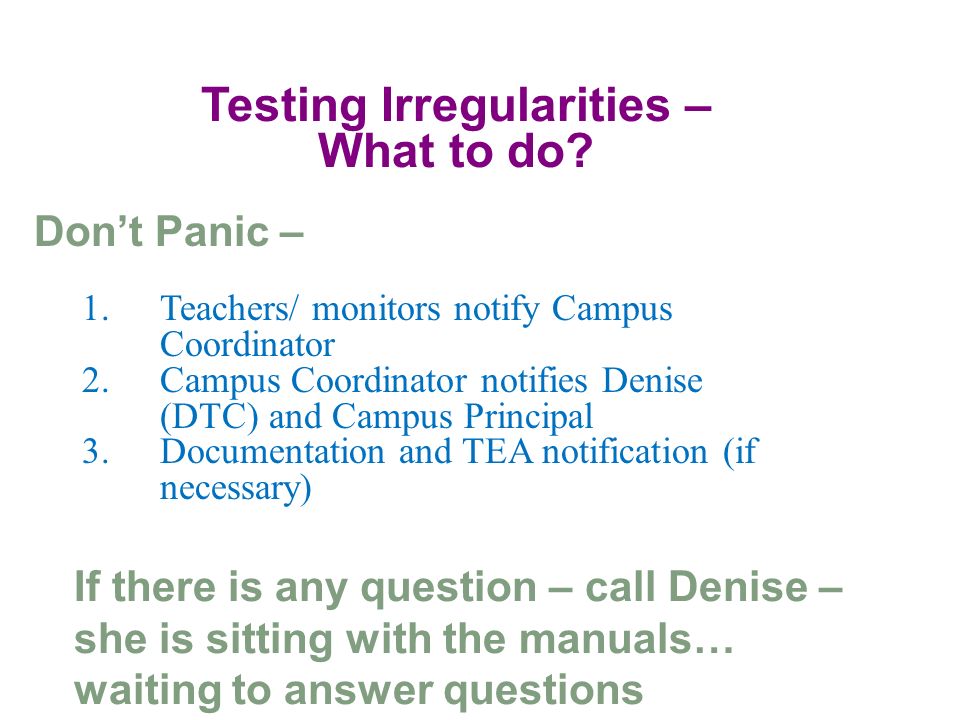 Testing Irregularities – What to do?

Don’t Panic –

1. Teachers/ monitors notify Campus Coordinator
2. Campus Coordinator notifies Denise (DTC) and Campus Principal
3. Documentation and TEA notification (if necessary)

If there is any question – call Denise – she is sitting with the manuals… waiting to answer questions